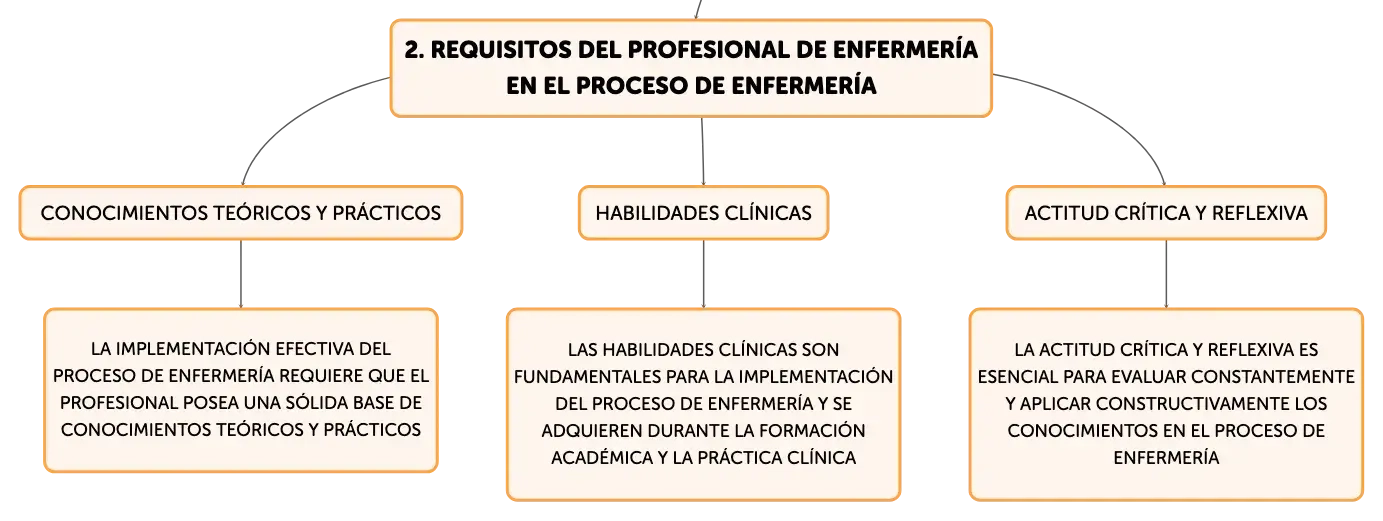 2. REQUISITOS DEL PROFESIONAL DE ENFERMERÍA EN EL PROCESO DE ENFERMERÍA

CONOCIMIENTOS TEÓRICOS Y PRÁCTICOS

LA IMPLEMENTACIÓN EFECTIVA DEL PROCESO DE ENFERMERÍA REQUIERE QUE EL PROFESIONAL POSEA UNA SÓLIDA BASE DE CONOCIMIENTOS TEÓRICOS Y PRÁCTICOS

HABILIDADES CLÍNICAS

LAS HABILIDADES CLÍNICAS SON FUNDAMENTALES PARA LA IMPLEMENTACIÓN DEL PROCESO DE ENFERMERÍA Y SE ADQUIEREN DURANTE LA FORMACIÓN ACADÉMICA Y LA PRÁCTICA CLÍNICA

ACTITUD CRÍTICA Y REFLEXIVA

LA ACTITUD CRÍTICA Y REFLEXIVA ES ESENCIAL PARA EVALUAR CONSTANTEMENTE Y APLICAR CONSTRUCTIVAMENTE LOS CONOCIMIENTOS EN EL PROCESO DE ENFERMERÍA